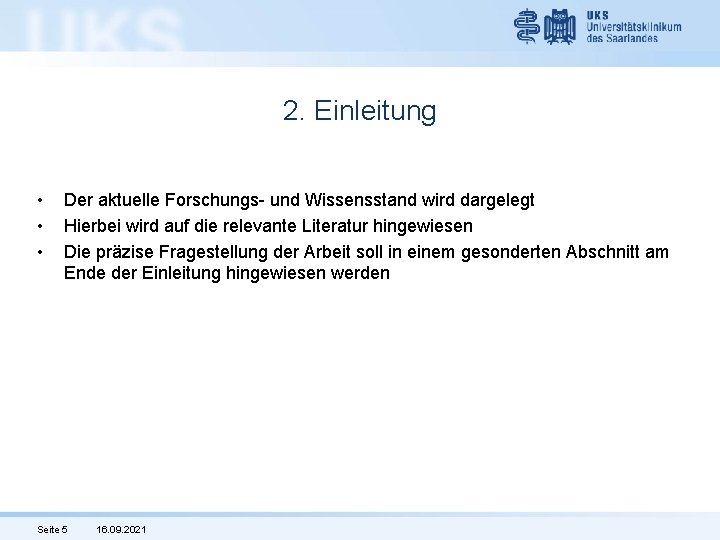 UKS

UKS
Universitätsklinikum
des Saarlandes

2. Einleitung

• Der aktuelle Forschungs- und Wissensstand wird dargelegt
• Hierbei wird auf die relevante Literatur hingewiesen
• Die präzise Fragestellung der Arbeit soll in einem gesonderten Abschnitt am Ende der Einleitung hingewiesen werden

Seite 5 16.09.2021